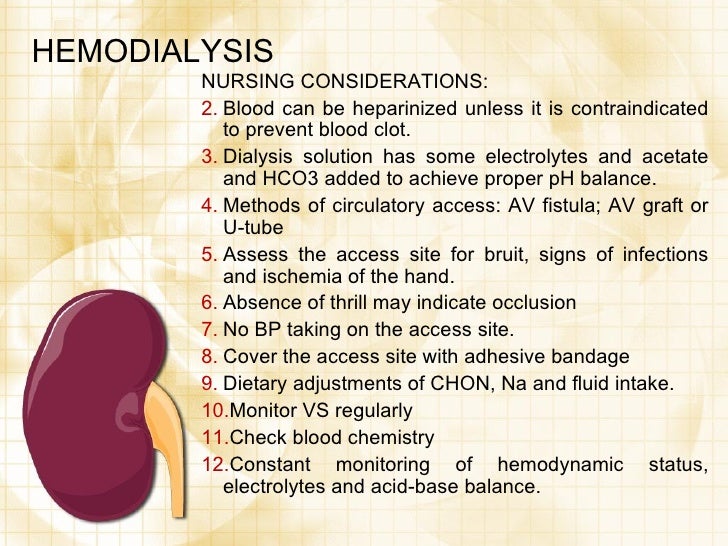 HEMODIALYSIS

NURSING CONSIDERATIONS:

2. Blood can be heparinized unless it is contraindicated to prevent blood clot.
3. Dialysis solution has some electrolytes and acetate and HCO3 added to achieve proper pH balance.
4. Methods of circulatory access: AV fistula; AV graft or U-tube
5. Assess the access site for bruit, signs of infections and ischemia of the hand.
6. Absence of thrill may indicate occlusion
7. No BP taking on the access site.
8. Cover the access site with adhesive bandage
9. Dietary adjustments of CHON, Na and fluid intake.
10.Monitor VS regularly
11.Check blood chemistry
12.Constant monitoring of hemodynamic status, electrolytes and acid-base balance.